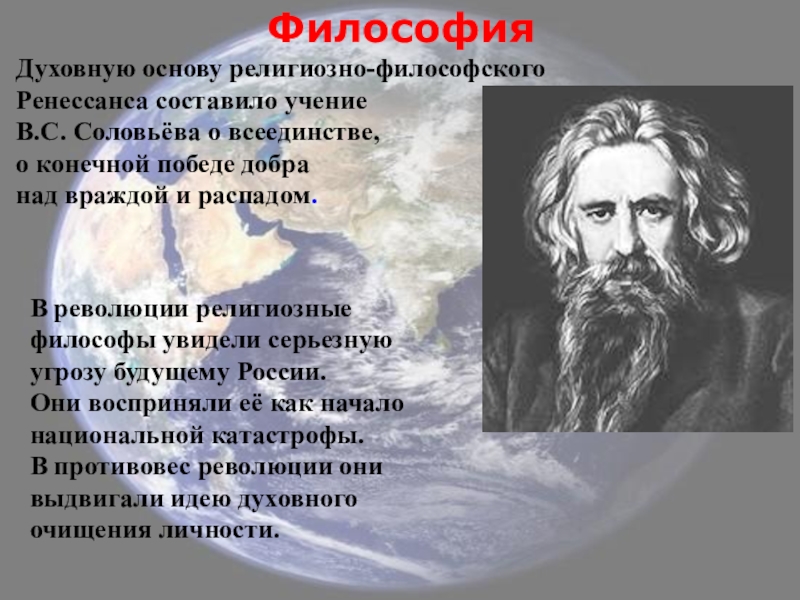 Философия

Духовную основу религиозно-философского Ренессанса составило учение В.С. Соловьёва о всеединстве, о конечной победе добра над враждой и распадом.

В революции религиозные философы увидели серьезную угрозу будущему России.
Они восприняли её как начало национальной катастрофы.
В противовес революции они выдвигали идею духовного очищения личности.